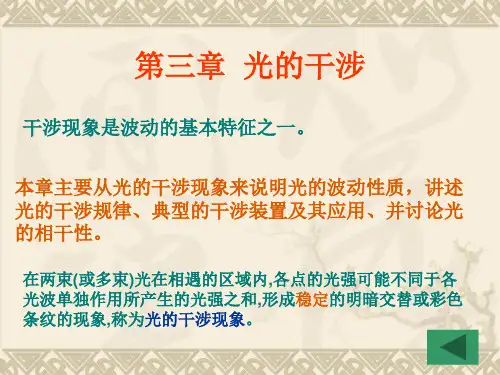 第三章 光的干涉

干涉现象是波动的基本特征之一。

本章主要从光的干涉现象来说明光的波动性质，讲述光的干涉规律、典型的干涉装置及其应用、并讨论光的相干性。

在两束(或多束)光在相遇的区域内,各点的光强可能不同于各光波单独作用所产生的光强之和,形成稳定的明暗交替或彩色条纹的现象,称为光的干涉现象。